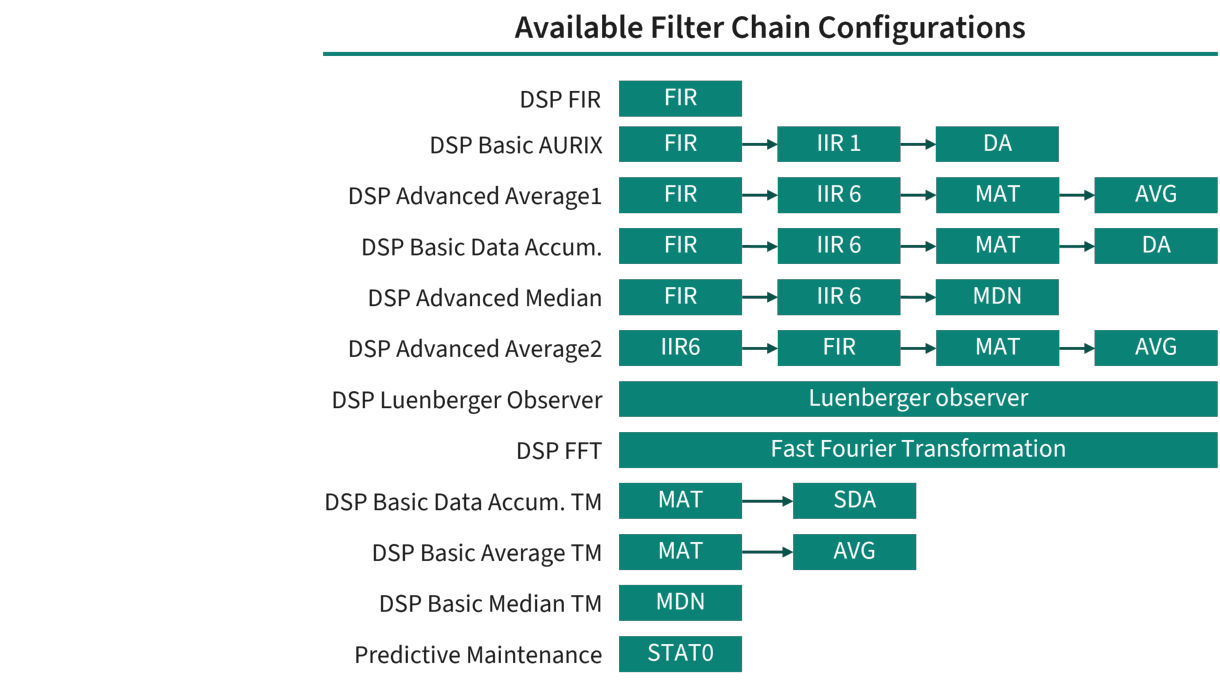 Available Filter Chain Configurations

DSP FIR FIR
DSP Basic AURIX FIR IIR 1 DA
DSP Advanced Average1 FIR IIR 6 MAT AVG
DSP Basic Data Accum. FIR IIR 6 MAT DA
DSP Advanced Median FIR IIR 6 MDN
DSP Advanced Average2 IIR6 FIR MAT AVG
DSP Luenberger Observer Luenberger observer
DSP FFT Fast Fourier Transformation
DSP Basic Data Accum. TM MAT SDA
DSP Basic Average TM MAT AVG
DSP Basic Median TM MDN
Predictive Maintenance STAT0